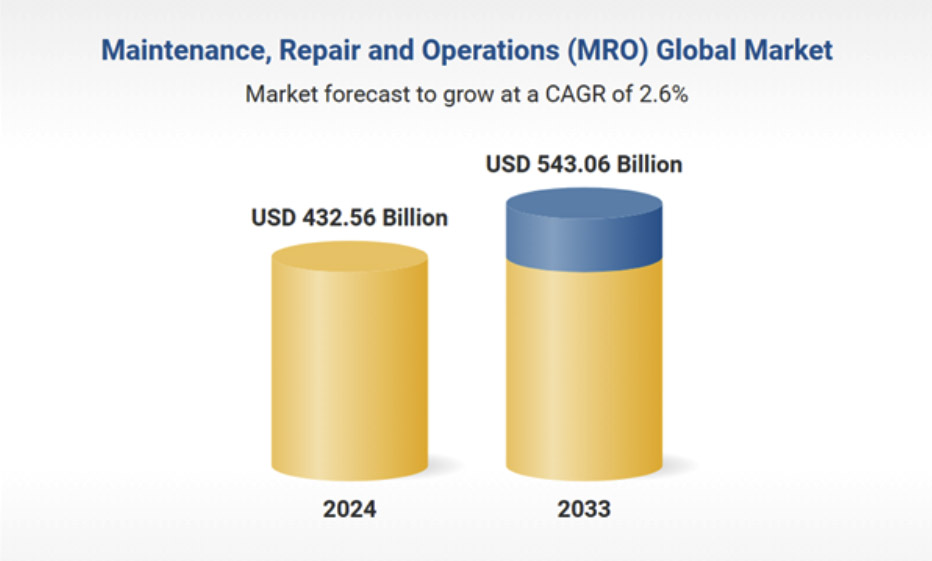 Maintenance, Repair and Operations (MRO) Global Market

Market forecast to grow at a CAGR of 2.6%

USD 432.56 Billion

USD 543.06 Billion

2024

2033